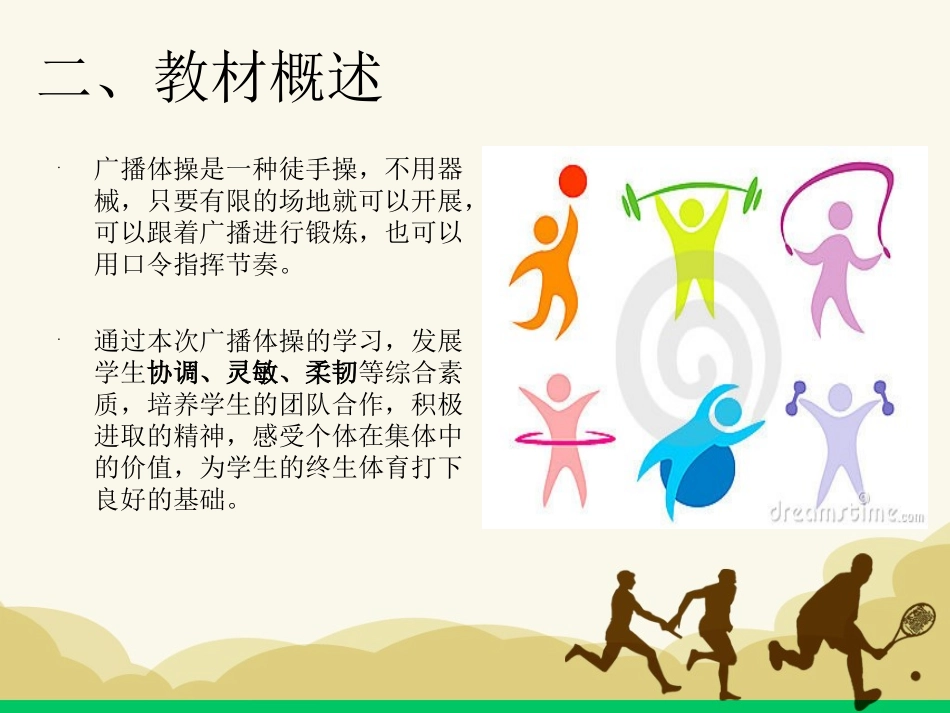 二、教材概述

· 广播体操是一种徒手操，不用器械，只要有限的场地就可以开展，可以跟着广播进行锻炼，也可以用口令指挥节奏。

· 通过本次广播体操的学习，发展学生协调、灵敏、柔韧等综合素质，培养学生的团队合作，积极进取的精神，感受个体在集体中的价值，为学生的终生体育打下良好的基础。

dreamstime.com